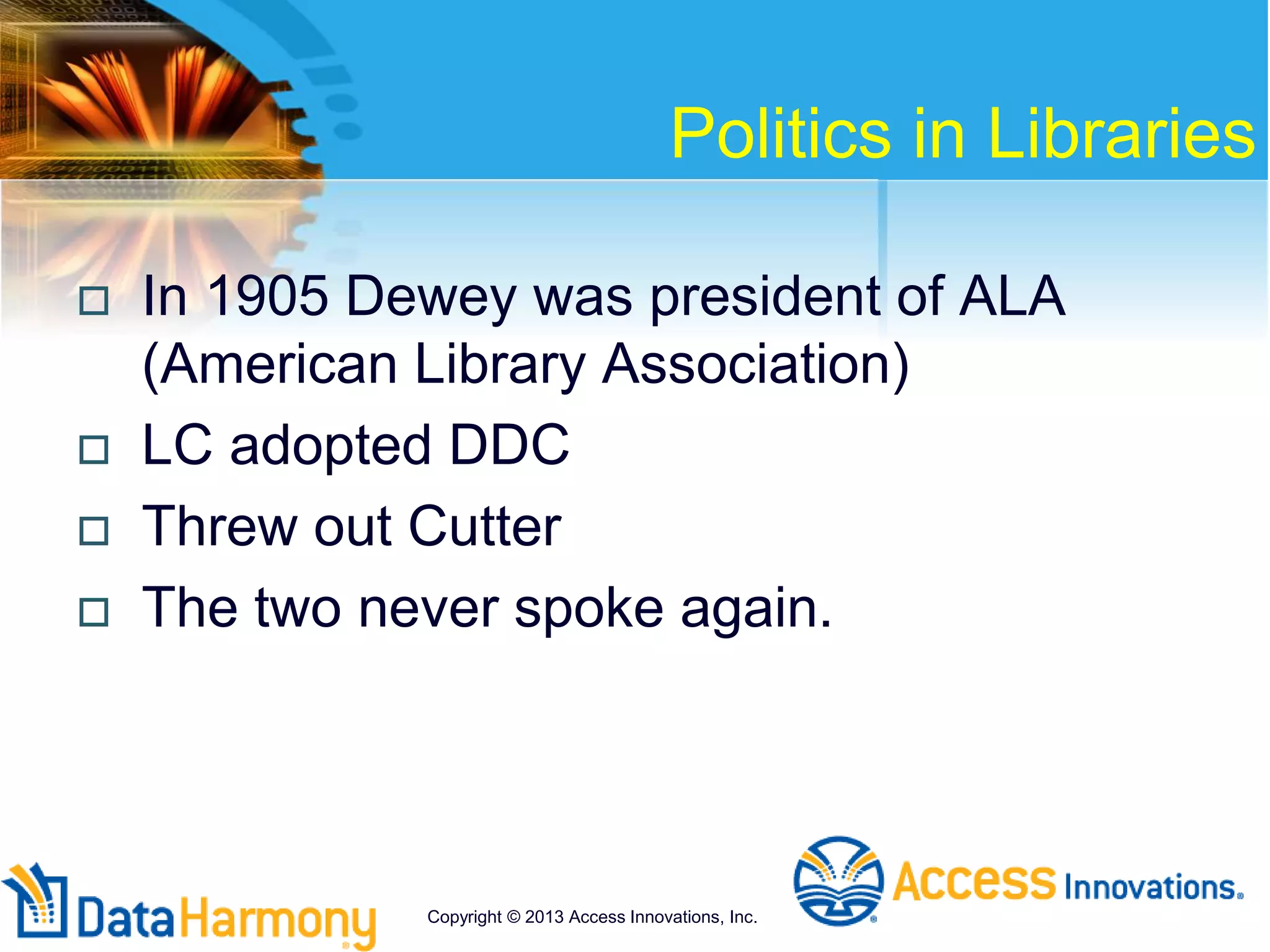 Politics in Libraries

□ In 1905 Dewey was president of ALA (American Library Association)
□ LC adopted DDC
□ Threw out Cutter
□ The two never spoke again.

DataHarmony

Copyright © 2013 Access Innovations, Inc.

Access Innovations.